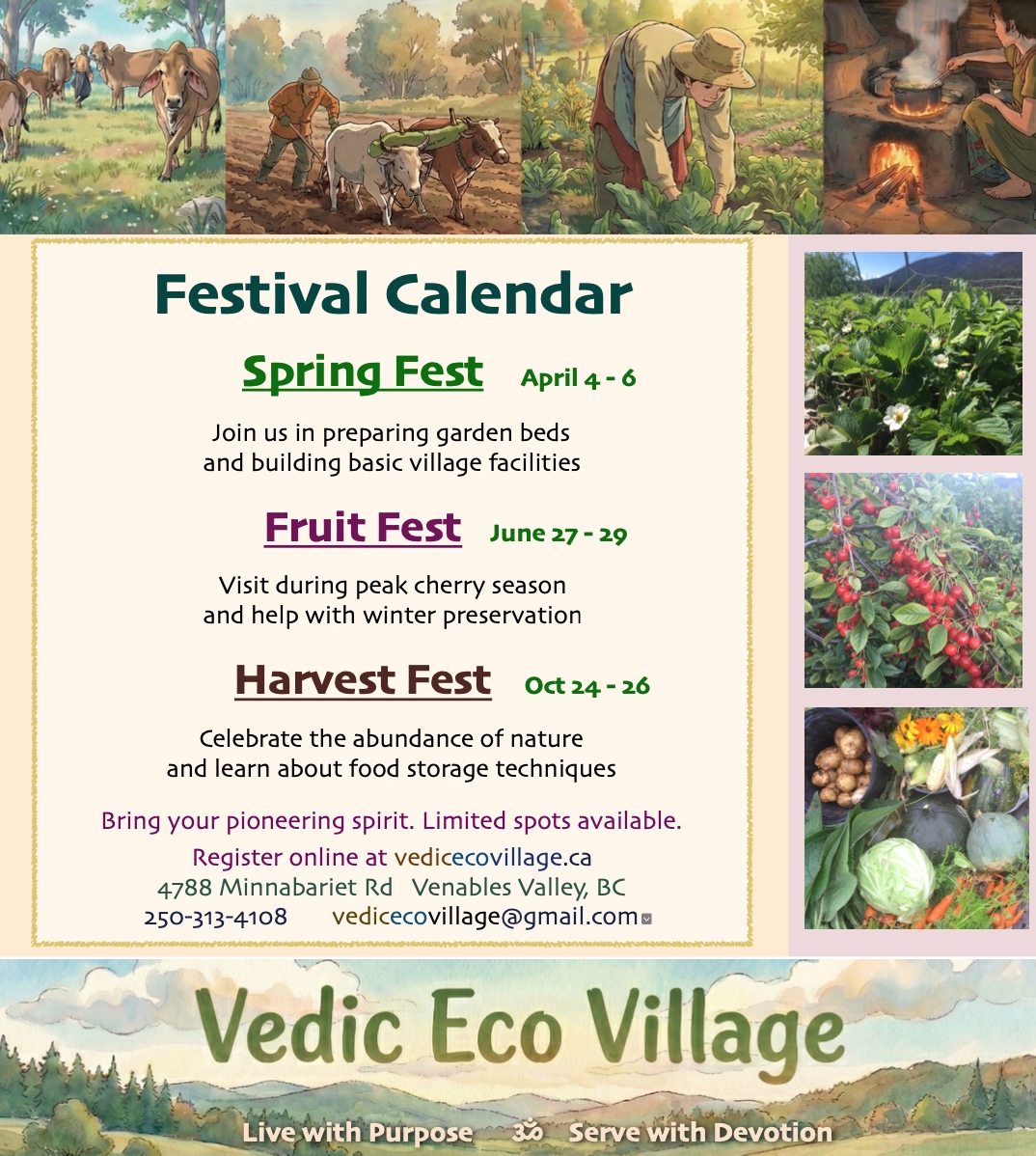 Festival Calendar

Spring Fest April 4 - 6

Join us in preparing garden beds and building basic village facilities

Fruit Fest June 27 - 29

Visit during peak cherry season and help with winter preservation

Harvest Fest Oct 24 - 26

Celebrate the abundance of nature and learn about food storage techniques

Bring your pioneering spirit. Limited spots available.

Register online at vedicecovillage.ca
4788 Minnabariet Rd Venables Valley, BC
250-313-4108 vedicecovillage@gmail.com

Vedic Eco Village

Live with Purpose ॐ Serve with Devotion